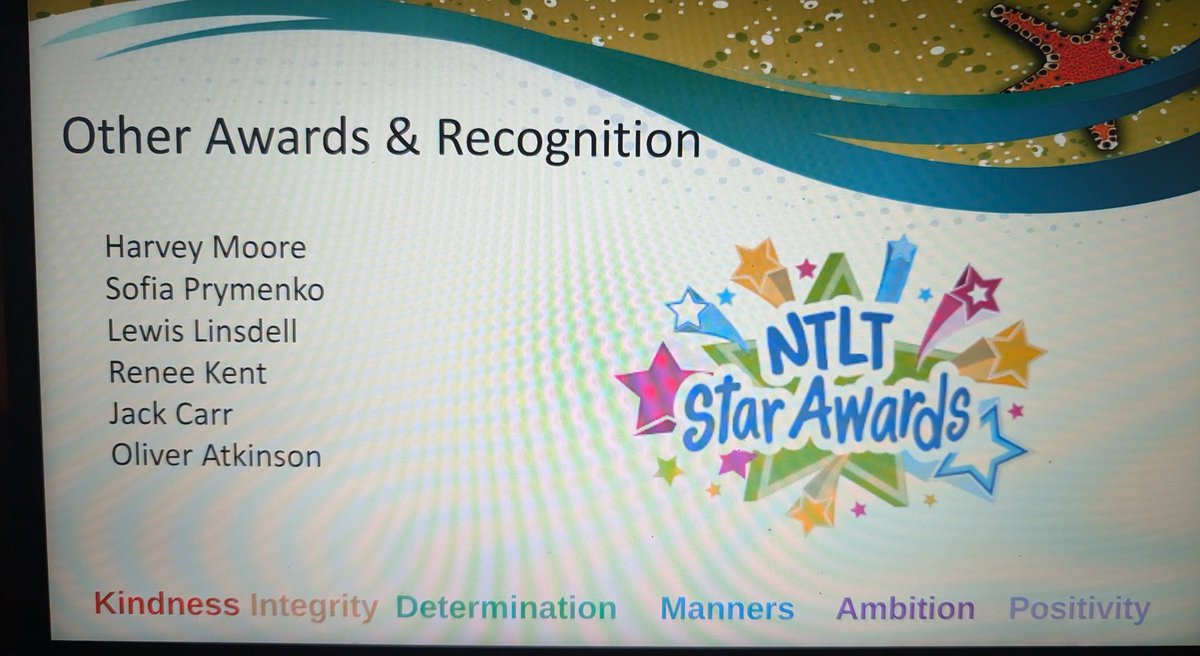 Other Awards & Recognition

Harvey Moore
Sofia Prymenko
Lewis Linsdell
Renee Kent
Jack Carr
Oliver Atkinson

NTLT Star Awards

Kindness Integrity Determination Manners Ambition Positivity